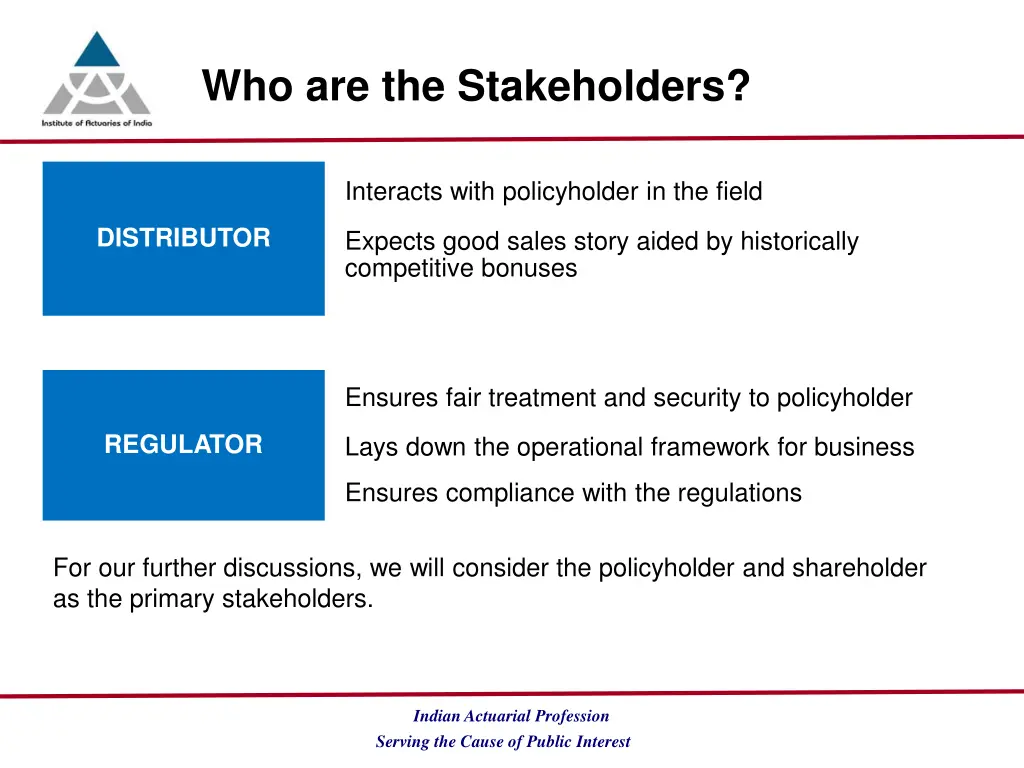 Institute of Actuaries of India

Who are the Stakeholders?

DISTRIBUTOR

Interacts with policyholder in the field

Expects good sales story aided by historically competitive bonuses

REGULATOR

Ensures fair treatment and security to policyholder

Lays down the operational framework for business

Ensures compliance with the regulations

For our further discussions, we will consider the policyholder and shareholder as the primary stakeholders.

Indian Actuarial Profession
Serving the Cause of Public Interest